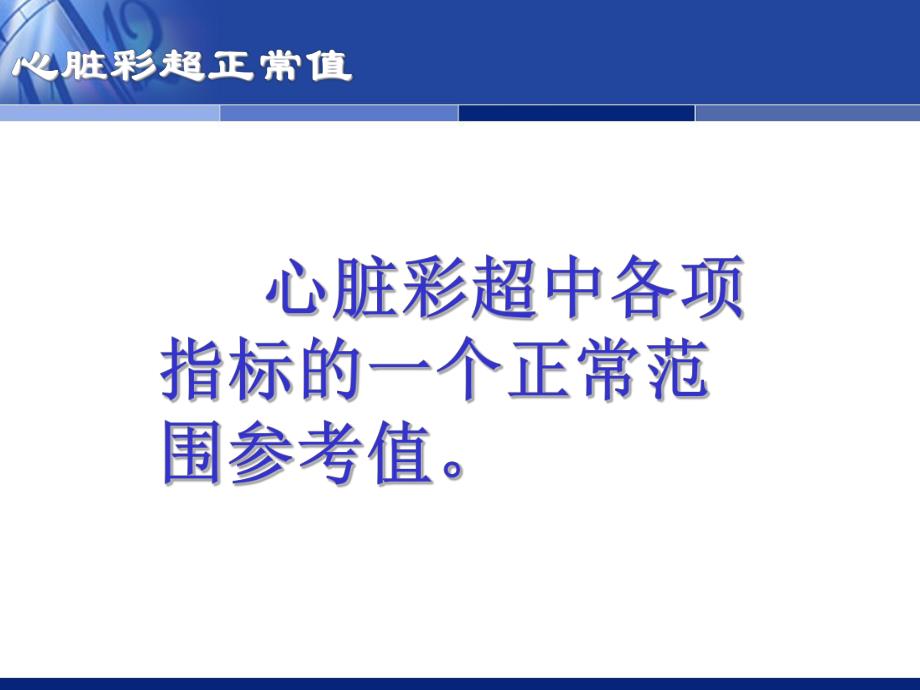 心脏彩超正常值

心脏彩超中各项指标的一个正常范围参考值。